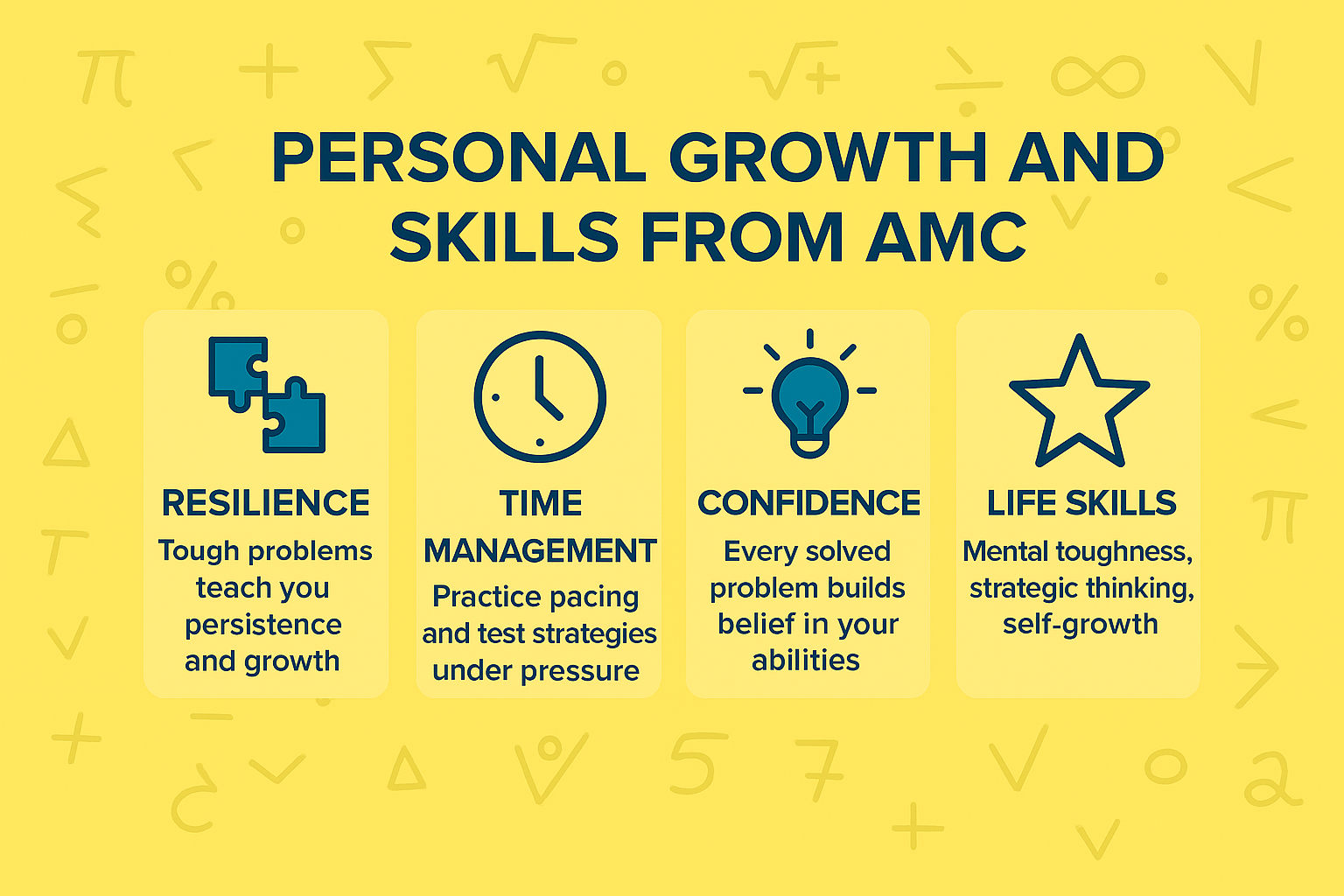 PERSONAL GROWTH AND SKILLS FROM AMC

RESILIENCE
Tough problems teach you persistence and growth

TIME MANAGEMENT
Practice pacing and test strategies under pressure

CONFIDENCE
Every solved problem builds belief in your abilities

LIFE SKILLS
Mental toughness, strategic thinking, self-growth